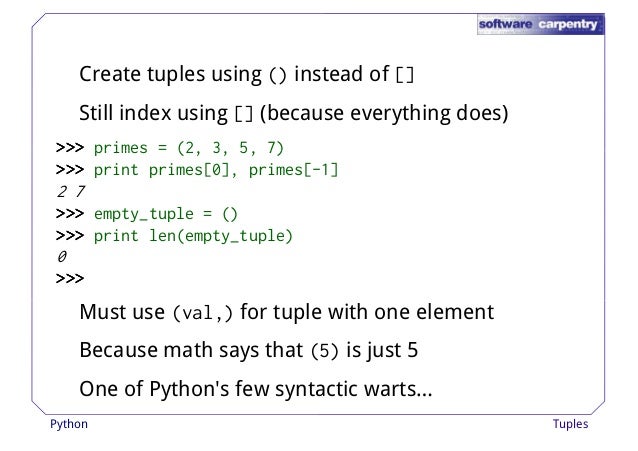 software carpentry

Create tuples using () instead of []

Still index using [] (because everything does)

>>> primes = (2, 3, 5, 7)
>>> print primes[0], primes[-1]
2 7
>>> empty_tuple = ()
>>> print len(empty_tuple)
0
>>>

Must use (val,) for tuple with one element

Because math says that (5) is just 5

One of Python's few syntactic warts...

Python

Tuples